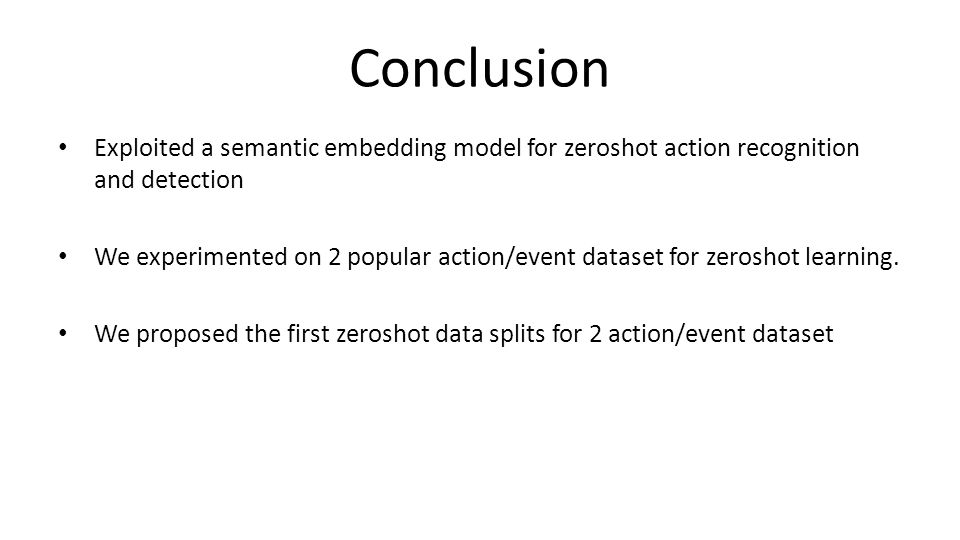 Conclusion

• Exploited a semantic embedding model for zeroshot action recognition and detection

• We experimented on 2 popular action/event dataset for zeroshot learning.

• We proposed the first zeroshot data splits for 2 action/event dataset